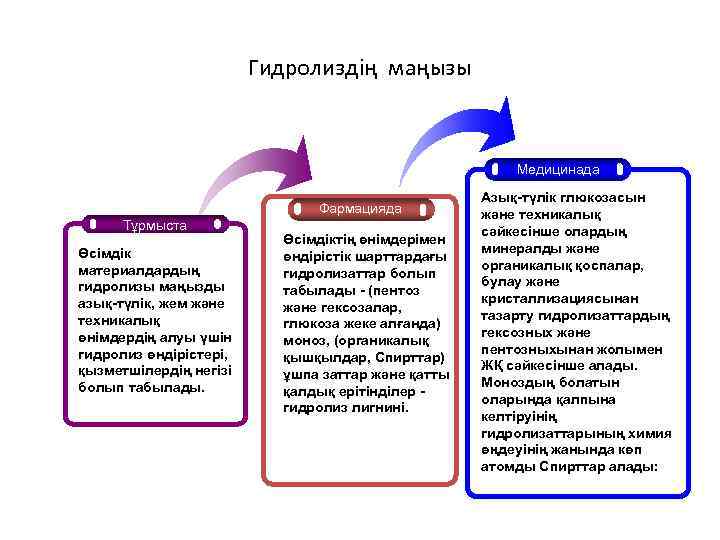 Гидролиздің маңызы

Тұрмыста

Өсімдік материалдардың гидролизы маңызды азық-түлік, жем және техникалық өнімдердің алуы үшін гидролиз өндірістері, қызметшілердің негізі болып табылады.

Фармацияда

Өсімдіктің өнімдерімен өндірістік шарттардағы гидролизаттар болып табылады - (пентоз және гексозалар, глюкоза жеке алғанда) моноз, (органикалық қышқылдар, Спирттар) ұшпа заттар және қатты қалдық ерітінділер - гидролиз лигнині.

Медицинада

Азық-түлік глюкозасын және техникалық сәйкесінше олардың минералды және органикалық қоспалар, булау және кристаллизациясынан тазарту гидролизаттардың гексозных және пентозныхынан жолымен ЖҚ сәйкесінше алады. Моноздың болатын оларында қалпына келтіруінің гидролизаттарының химия өңдеуінің жанында көп атомды Спирттар алады: